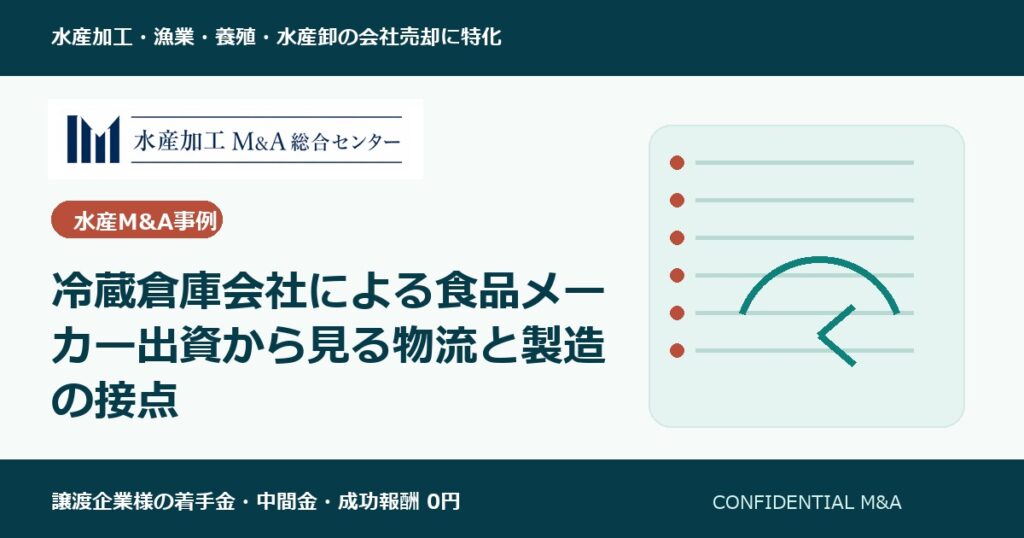 水産加工・漁業・養殖・水産卸の会社売却に特化

水産加工 M&A 総合センター

水産M&A事例

冷蔵倉庫会社による食品メーカー出資から見る物流と製造の接点

譲渡企業様の着手金・中間金・成功報酬 0円

CONFIDENTIAL M&A